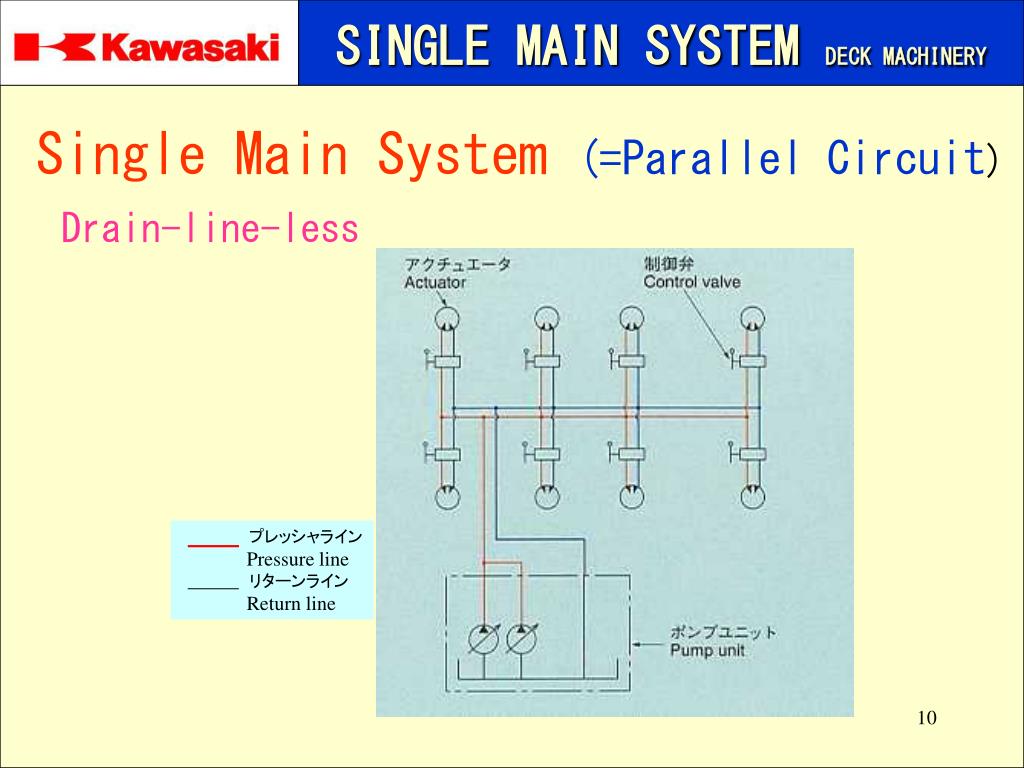 Kawasaki

SINGLE MAIN SYSTEM DECK MACHINERY

Single Main System (=Parallel Circuit)

Drain-line-less

アクチュエータ
Actuator

制御弁
Control valve

プレッシャライン
Pressure line
リターンライン
Return line

ポンプユニット
Pump unit

10